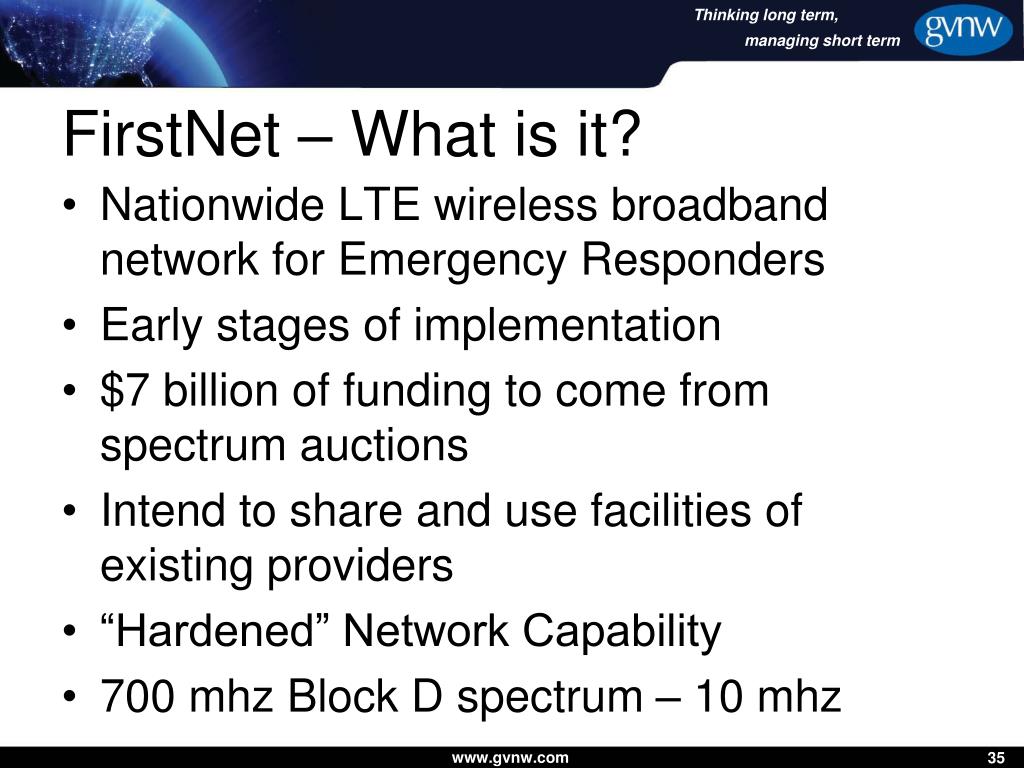 Thinking long term,
managing short term

gvnw

FirstNet – What is it?

• Nationwide LTE wireless broadband network for Emergency Responders
• Early stages of implementation
• \$7 billion of funding to come from spectrum auctions
• Intend to share and use facilities of existing providers
• “Hardened” Network Capability
• 700 mhz Block D spectrum – 10 mhz

www.gvnw.com

35